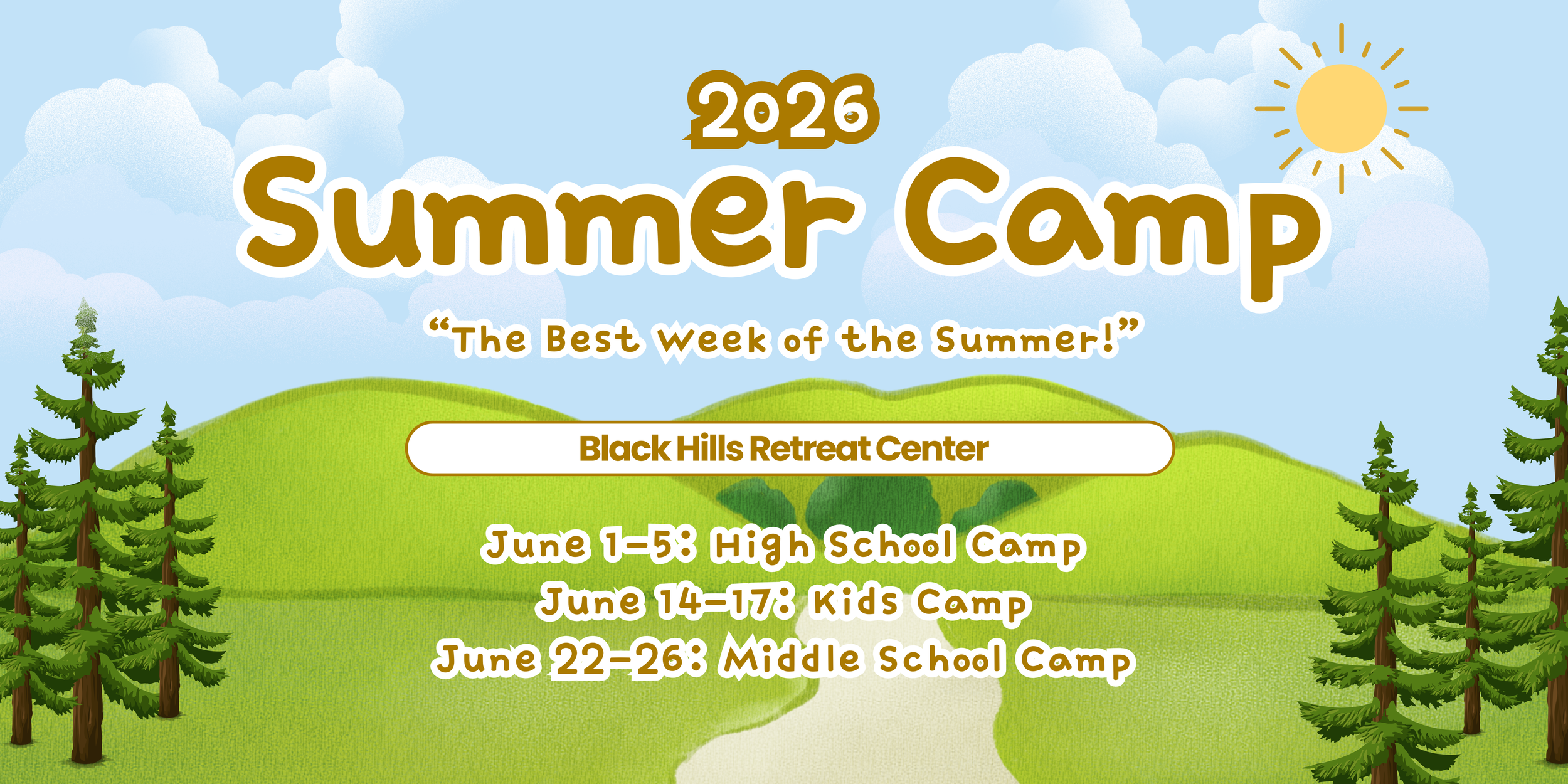 2026
Summer Camp

“The Best Week of the Summer!”

Black Hills Retreat Center

June 1-5: High School Camp
June 14-17: Kids Camp
June 22-26: Middle School Camp